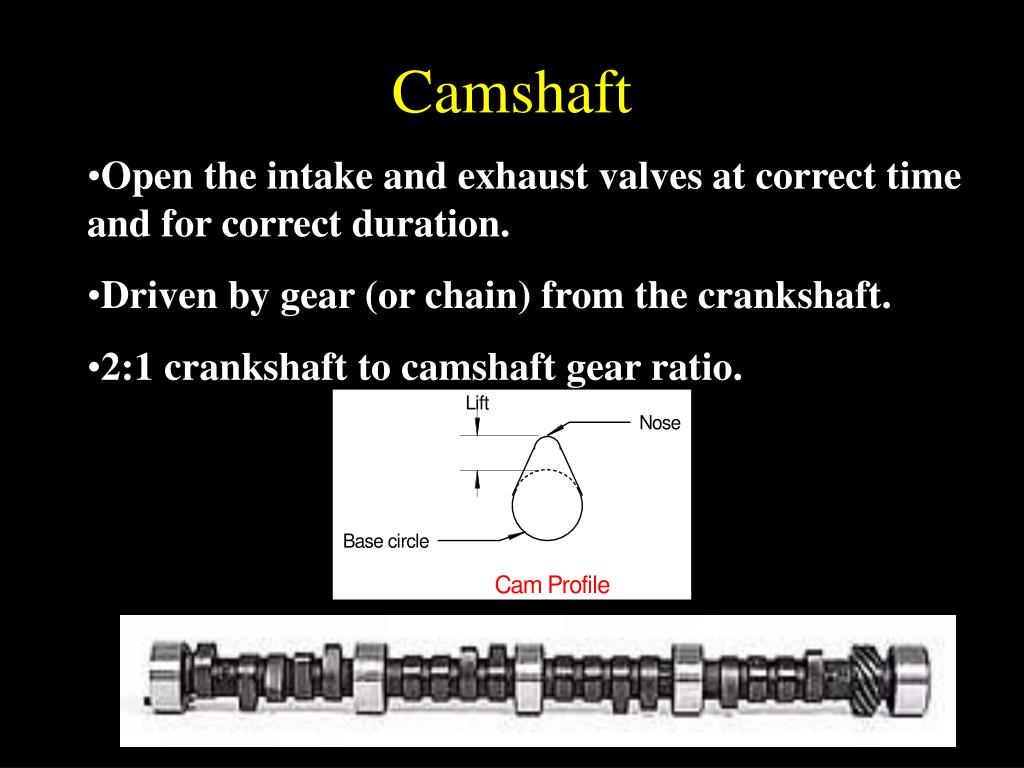 Camshaft

•Open the intake and exhaust valves at correct time and for correct duration.

•Driven by gear (or chain) from the crankshaft.

•2:1 crankshaft to camshaft gear ratio.

Lift
Nose
Base circle
Cam Profile